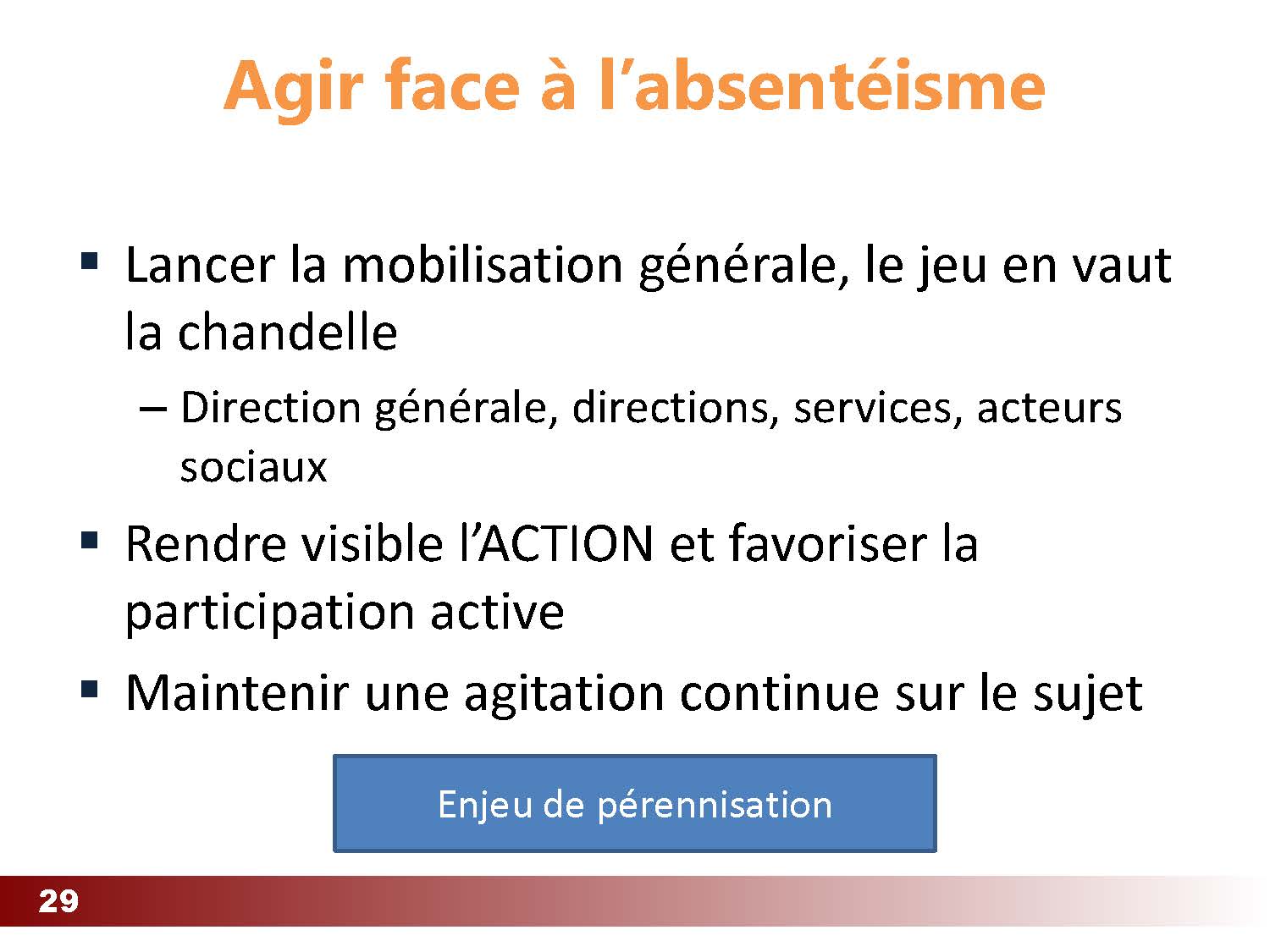 Agir face à l’absentéisme

▪ Lancer la mobilisation générale, le jeu en vaut la chandelle

– Direction générale, directions, services, acteurs sociaux

▪ Rendre visible l’ACTION et favoriser la participation active

▪ Maintenir une agitation continue sur le sujet

Enjeu de pérennisation

29